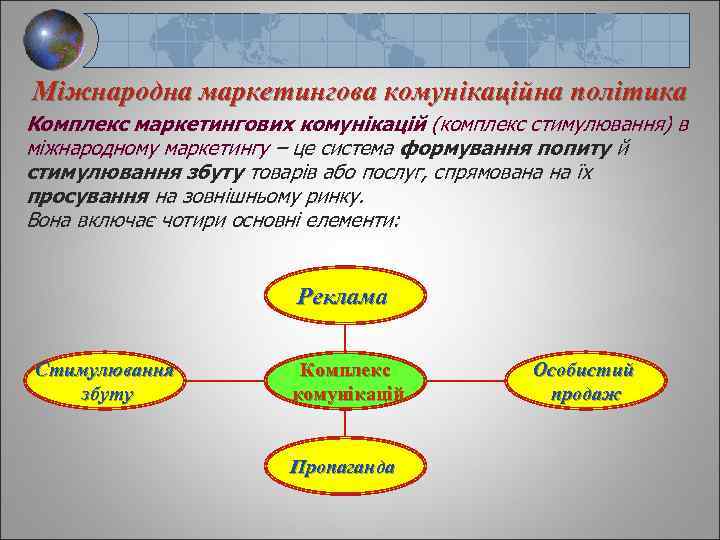 Міжнародна маркетингова комунікаційна політика

Комплекс маркетингових комунікацій (комплекс стимулювання) в міжнародному маркетингу – це система формування попиту й стимулювання збуту товарів або послуг, спрямована на їх просування на зовнішньому ринку.
Вона включає чотири основні елементи:

Реклама

Стимулювання збуту

Комплекс комунікацій

Особистий продаж

Пропаганда